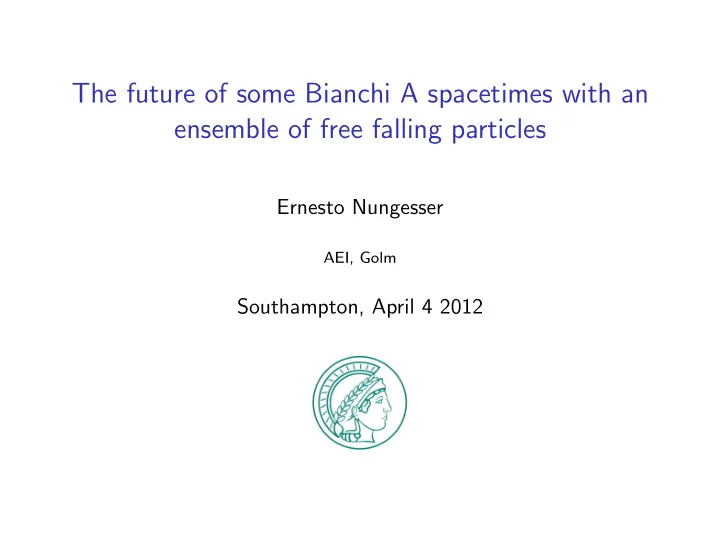 The future of some Bianchi A spacetimes with an ensemble of free falling particles

Ernesto Nungesser

AEI, Golm

Southampton, April 4 2012